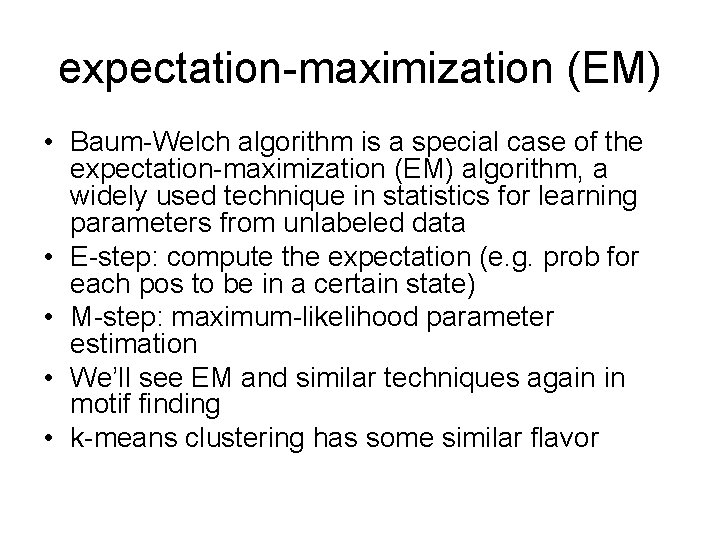 expectation-maximization (EM)

• Baum-Welch algorithm is a special case of the expectation-maximization (EM) algorithm, a widely used technique in statistics for learning parameters from unlabeled data
• E-step: compute the expectation (e.g. prob for each pos to be in a certain state)
• M-step: maximum-likelihood parameter estimation
• We'll see EM and similar techniques again in motif finding
• k-means clustering has some similar flavor